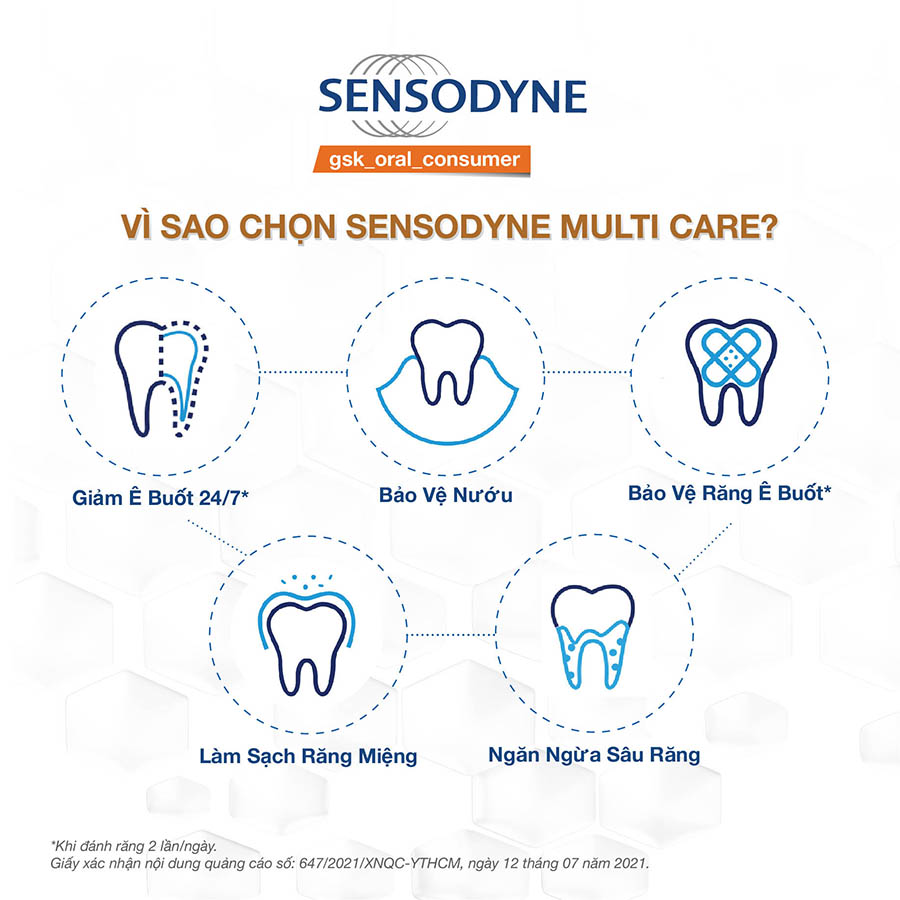 SENSODYNE

gsk_oral_consumer

VÌ SAO CHỌN SENSODYNE MULTI CARE?

Giảm Ê Buốt 24/7*

Bảo Vệ Nướu

Bảo Vệ Răng Ê Buốt*

Làm Sạch Răng Miệng

Ngăn Ngừa Sâu Răng

*Khi đánh răng 2 lần/ngày.
Giấy xác nhận nội dung quảng cáo số: 647/2021/XNQC-YTHCM, ngày 12 tháng 07 năm 2021.